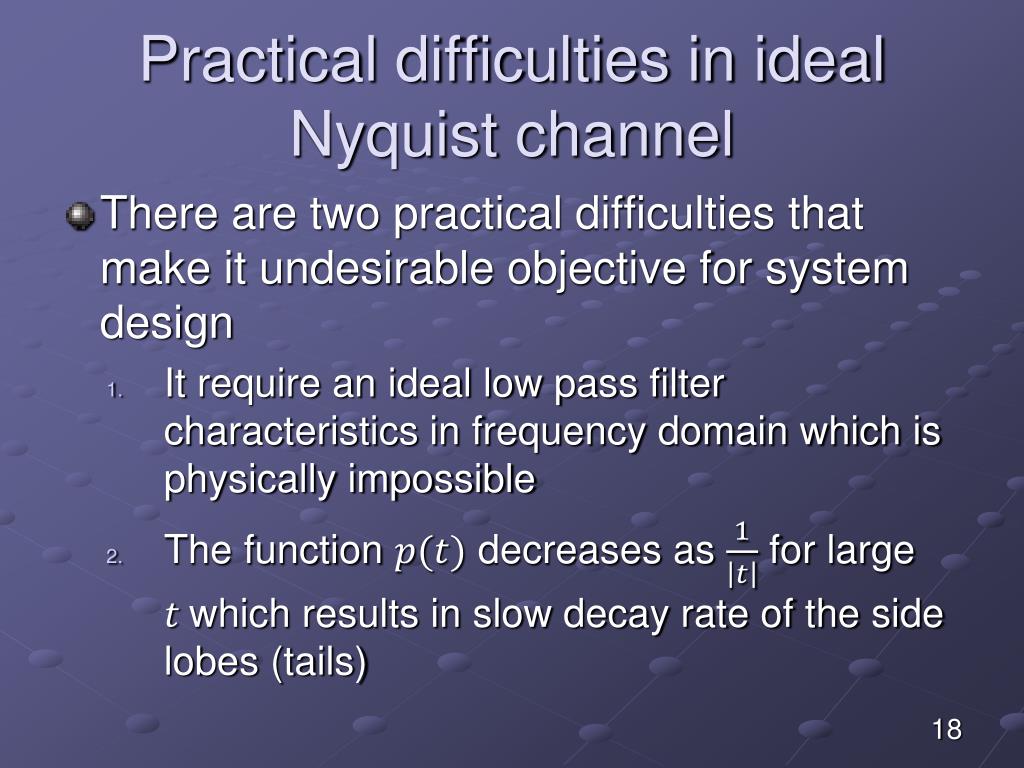 Practical difficulties in ideal Nyquist channel

There are two practical difficulties that make it undesirable objective for system design

1. It require an ideal low pass filter characteristics in frequency domain which is physically impossible

2. The function $p(t)$ decreases as $\frac{1}{|t|}$ for large $t$ which results in slow decay rate of the side lobes (tails)

18